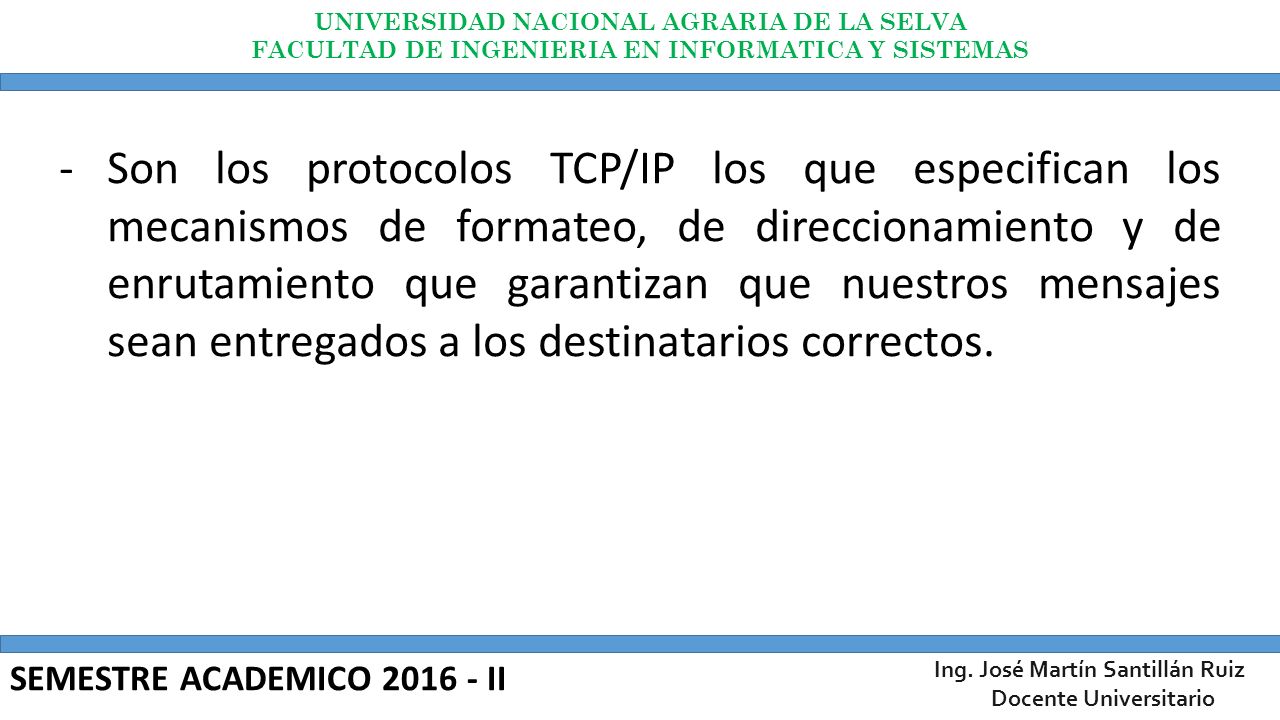 UNIVERSIDAD NACIONAL AGRARIA DE LA SELVA
FACULTAD DE INGENIERIA EN INFORMATICA Y SISTEMAS

- Son los protocolos TCP/IP los que especifican los mecanismos de formateo, de direccionamiento y de enrutamiento que garantizan que nuestros mensajes sean entregados a los destinatarios correctos.

SEMESTRE ACADEMICO 2016 - II

Ing. José Martín Santillán Ruiz
Docente Universitario